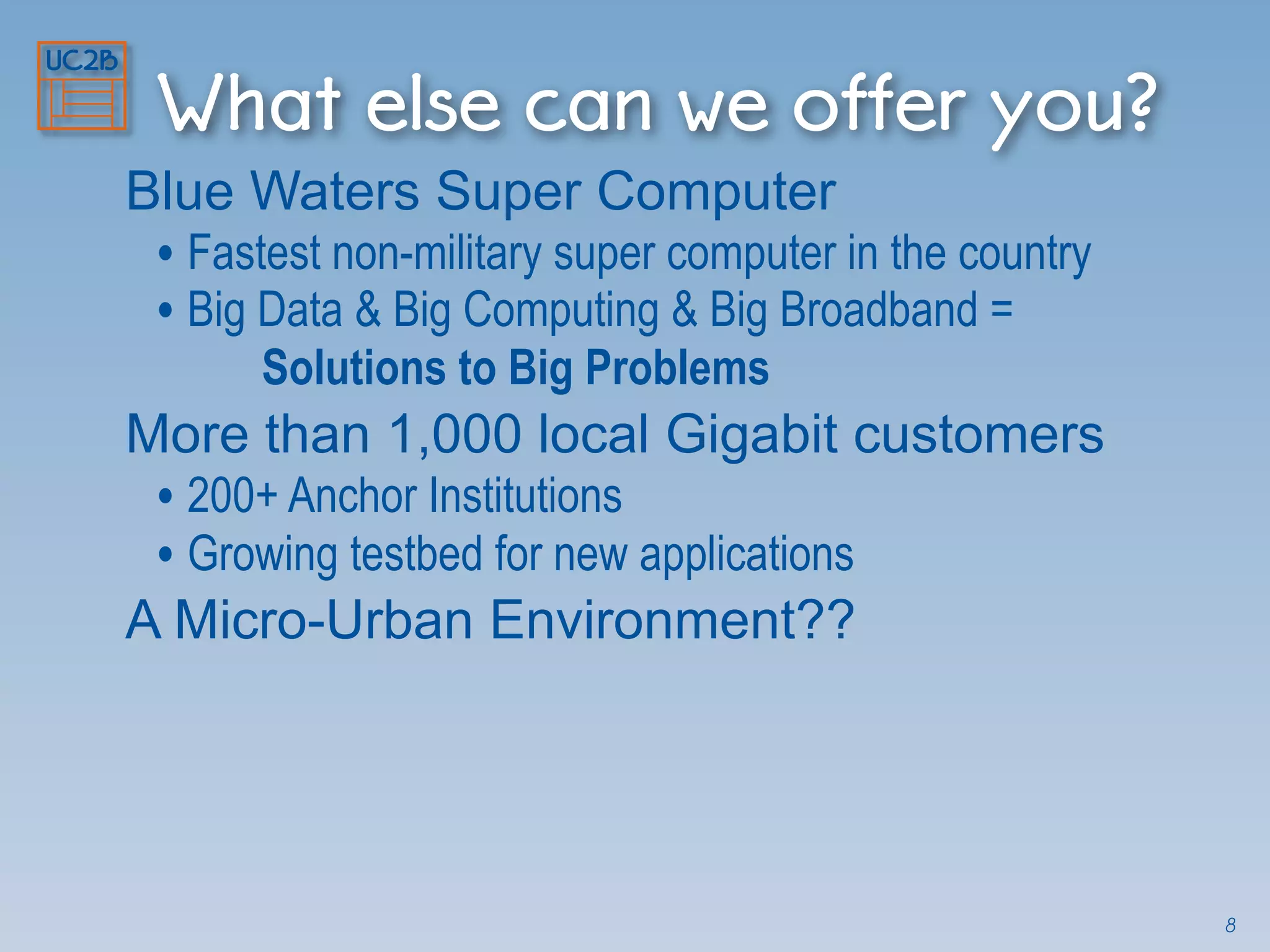 UC2B

What else can we offer you?

Blue Waters Super Computer

• Fastest non-military super computer in the country

• Big Data & Big Computing & Big Broadband = Solutions to Big Problems

More than 1,000 local Gigabit customers

• 200+ Anchor Institutions

• Growing testbed for new applications

A Micro-Urban Environment??

8